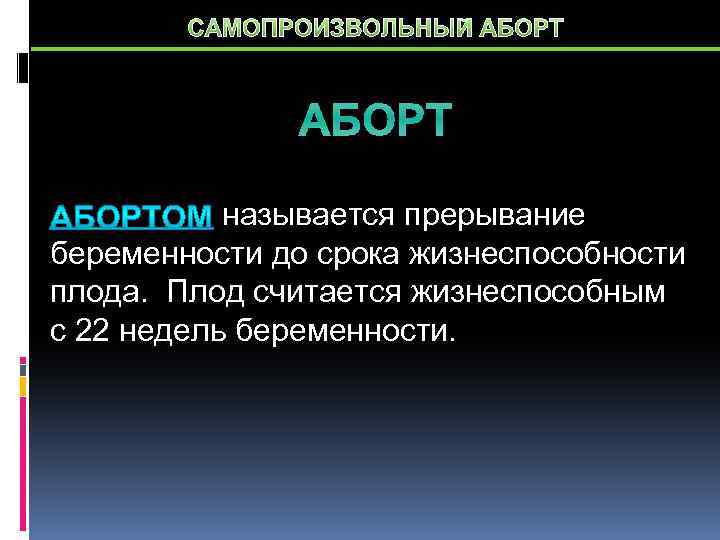 САМОПРОИЗВОЛЬНЫЙ АБОРТ

АБОРТ

АБОРТОМ называется прерывание беременности до срока жизнеспособности плода. Плод считается жизнеспособным с 22 недель беременности.